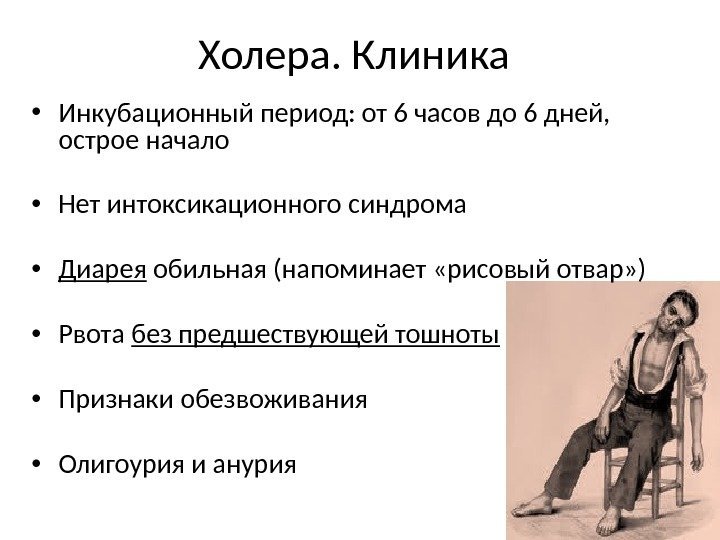 Холера. Клиника

• Инкубационный период: от 6 часов до 6 дней, острое начало

• Нет интоксикационного синдрома

• Диарея обильная (напоминает «рисовый отвар»)

• Рвота без предшествующей тошноты

• Признаки обезвоживания

• Олигоурия и анурия